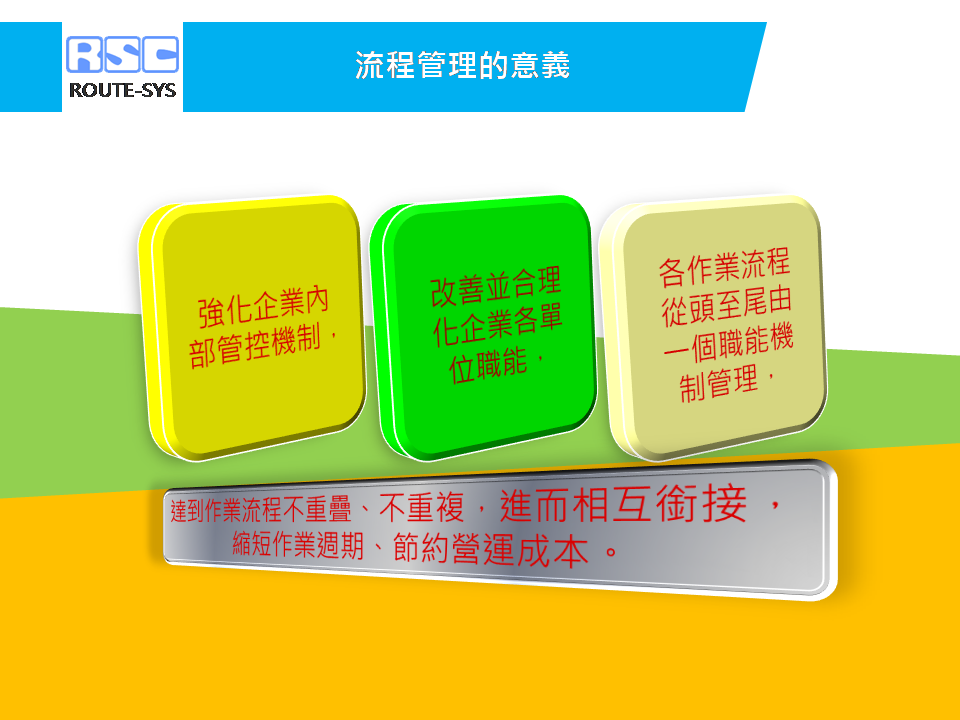 RSC
ROUTE-SYS

流程管理的意義

強化企業內部管控機制，

改善並合理化企業各單位職能，

各作業流程從頭至尾由一個職能機制管理，

達到作業流程不重疊、不重複，進而相互銜接，縮短作業週期、節約營運成本。